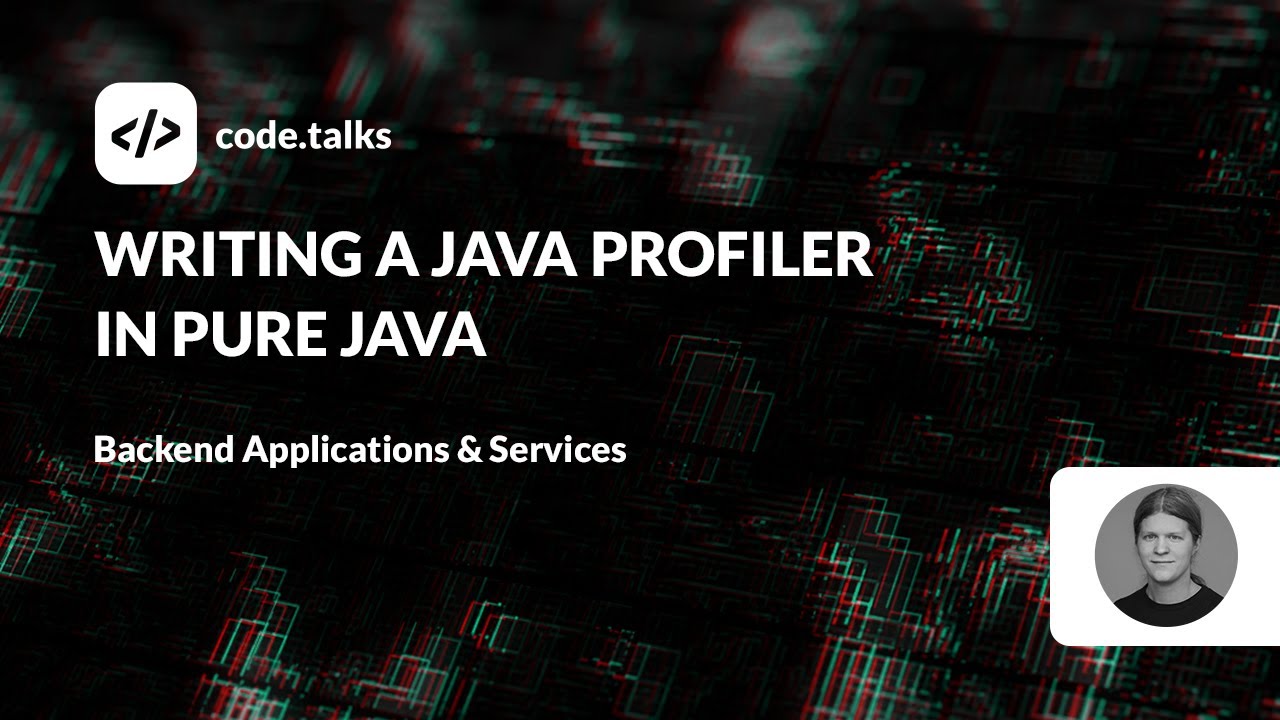 </>

code.talks

WRITING A JAVA PROFILER IN PURE JAVA

Backend Applications & Services